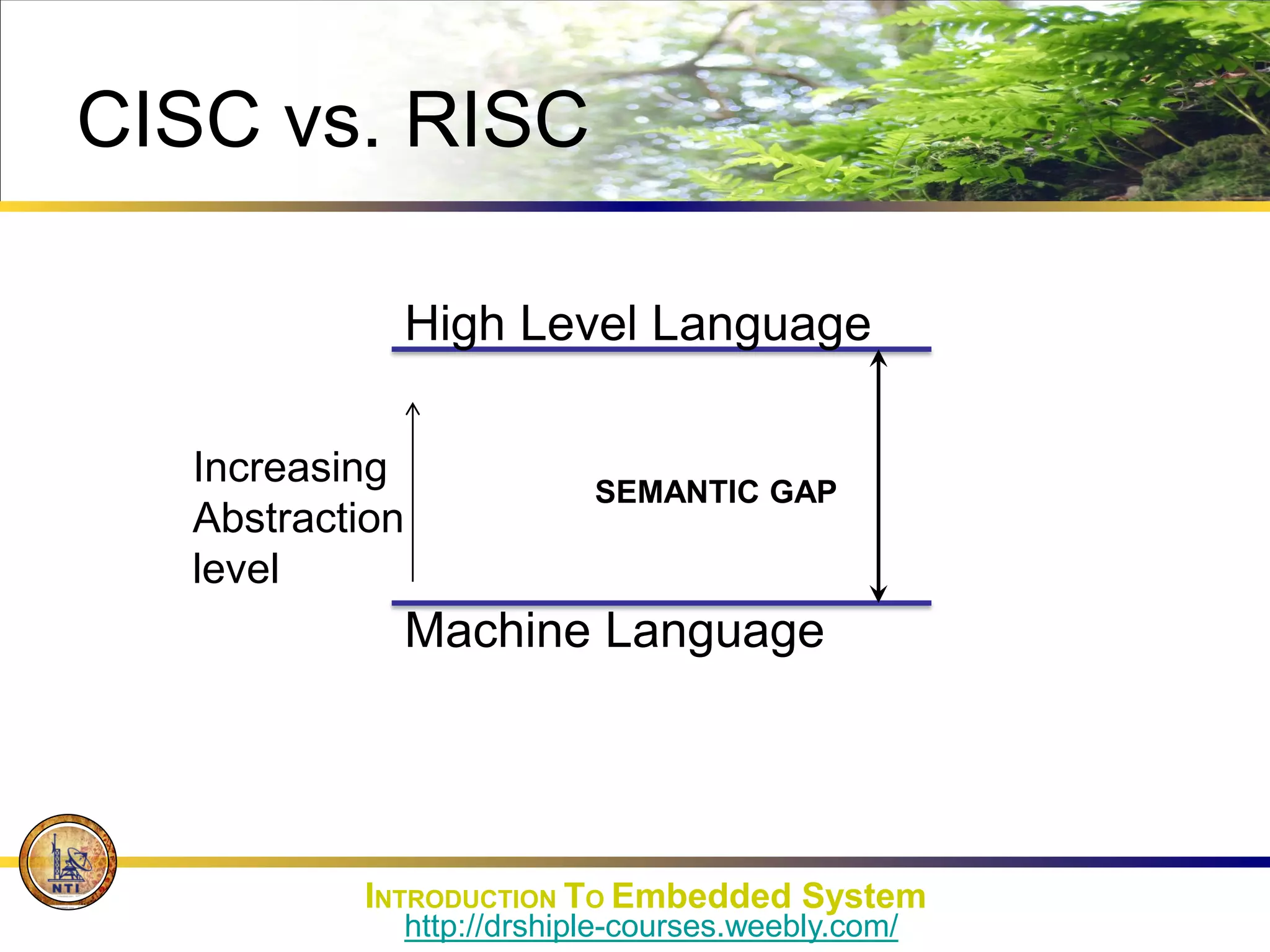 CISC vs. RISC

High Level Language

Increasing Abstraction level

SEMANTIC GAP

Machine Language

NTI

INTRODUCTION TO Embedded System
http://drshiple-courses.weebly.com/